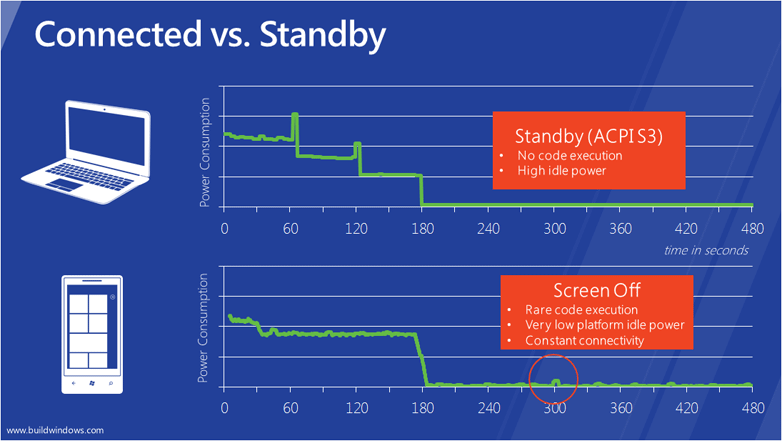 Connected vs. Standby

Power Consumption

Standby (ACPI S3)
• No code execution
• High idle power

0 60 120 180 240 300 360 420 480

time in seconds

Power Consumption

Screen Off
• Rare code execution
• Very low platform idle power
• Constant connectivity

0 60 120 180 240 300 360 420 480

www.buildwindows.com